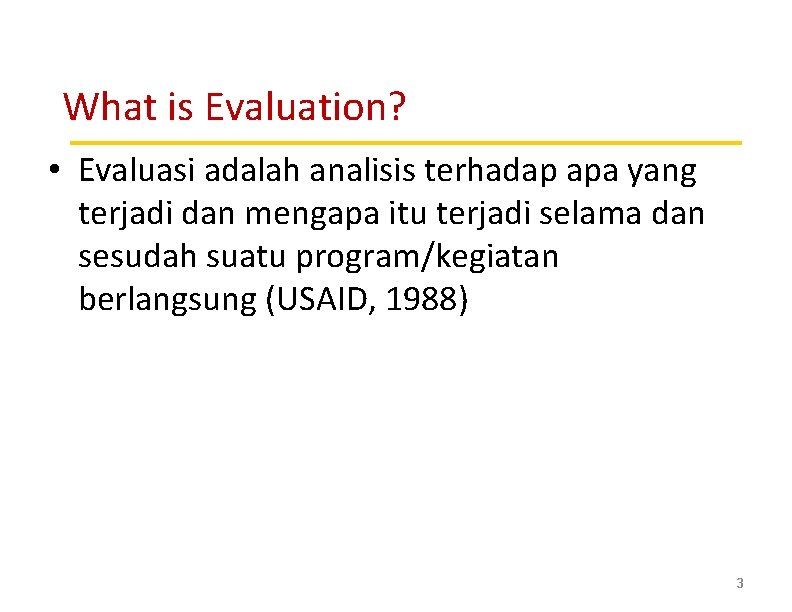 What is Evaluation?

• Evaluasi adalah analisis terhadap apa yang terjadi dan mengapa itu terjadi selama dan sesudah suatu program/kegiatan berlangsung (USAID, 1988)

3